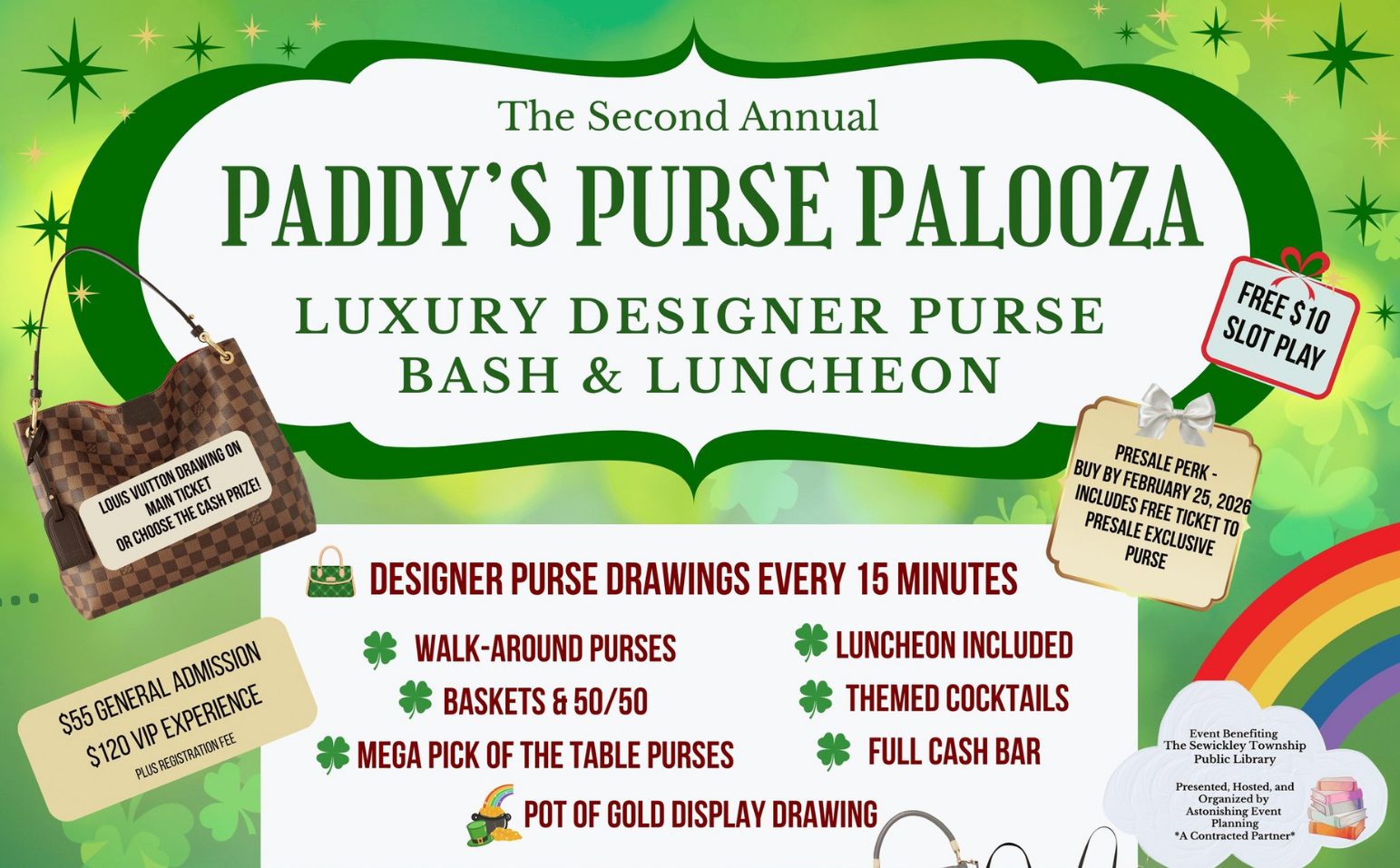 The Second Annual

PADDY'S PURSE PALOOZA

LUXURY DESIGNER PURSE BASH & LUNCHEON

FREE $10 SLOT PLAY

LOUIS VUITTON DRAWING ON MAIN TICKET OR CHOOSE THE CASH PRIZE!

PRESALE PERK - BUY BY FEBRUARY 25, 2026 INCLUDES FREE TICKET TO PRESALE EXCLUSIVE PURSE

DESIGNER PURSE DRAWINGS EVERY 15 MINUTES

WALK-AROUND PURSES

BASKETS & 50/50

MEGA PICK OF THE TABLE PURSES

LUNCHEON INCLUDED

THEMED COCKTAILS

FULL CASH BAR

POT OF GOLD DISPLAY DRAWING

$55 GENERAL ADMISSION
$120 VIP EXPERIENCE
PLUS REGISTRATION FEE

Event Benefiting The Sewickley Township Public Library

Presented, Hosted, and Organized by Astonishing Event Planning *A Contracted Partner*